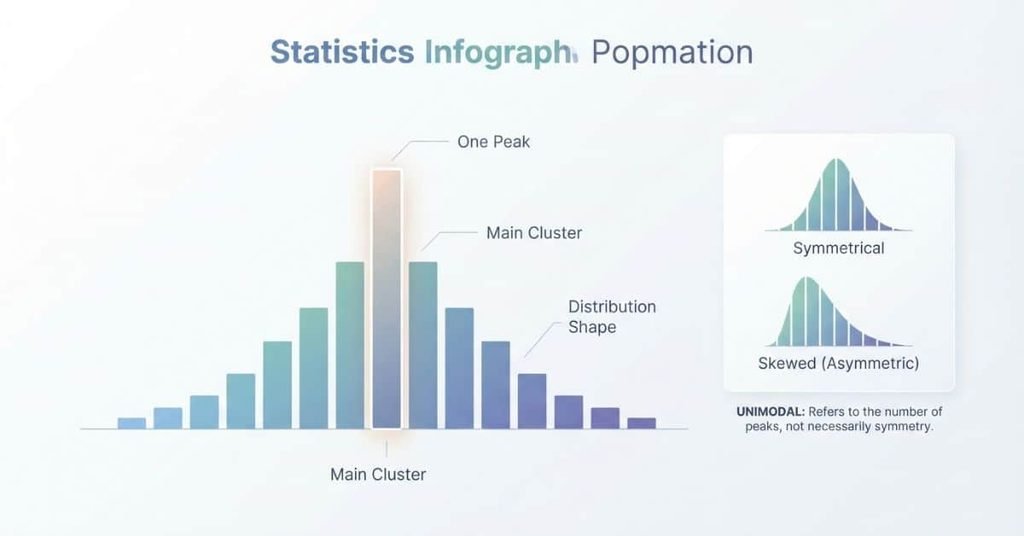 Statistics Infograph. Popmation

One Peak

Main Cluster

Distribution Shape

Main Cluster

Symmetrical

Skewed (Asymmetric)

UNIMODAL: Refers to the number of peaks, not necessarily symmetry.